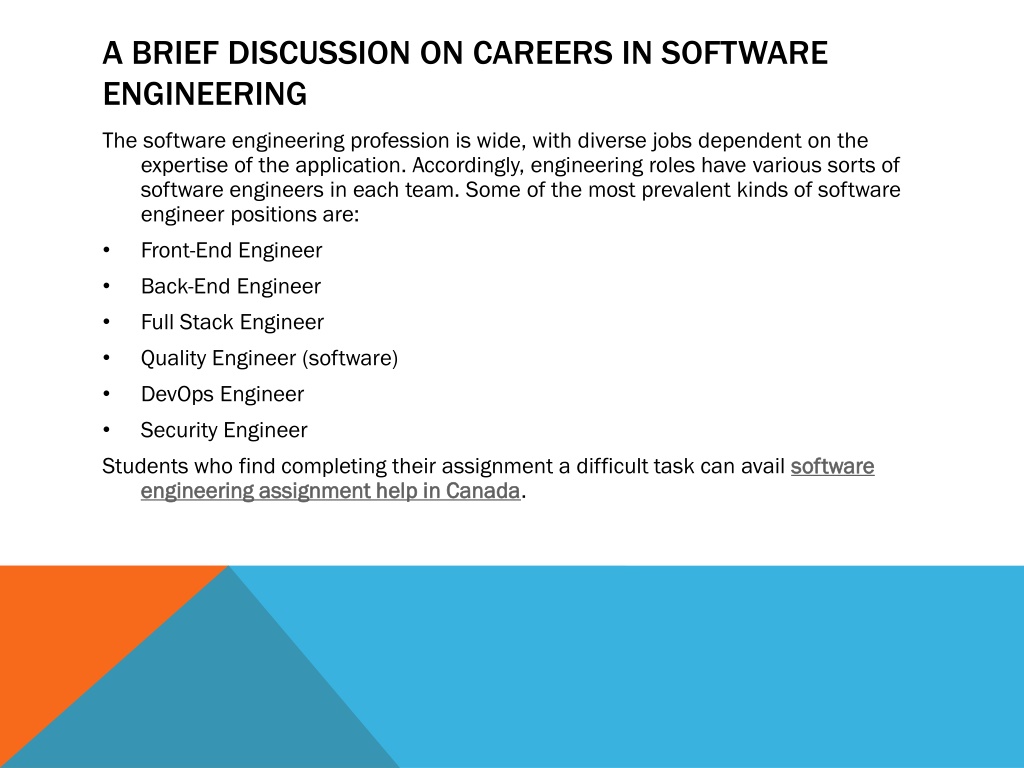 A BRIEF DISCUSSION ON CAREERS IN SOFTWARE ENGINEERING

The software engineering profession is wide, with diverse jobs dependent on the expertise of the application. Accordingly, engineering roles have various sorts of software engineers in each team. Some of the most prevalent kinds of software engineer positions are:

• Front-End Engineer
• Back-End Engineer
• Full Stack Engineer
• Quality Engineer (software)
• DevOps Engineer
• Security Engineer

Students who find completing their assignment a difficult task can avail software engineering assignment help in Canada.